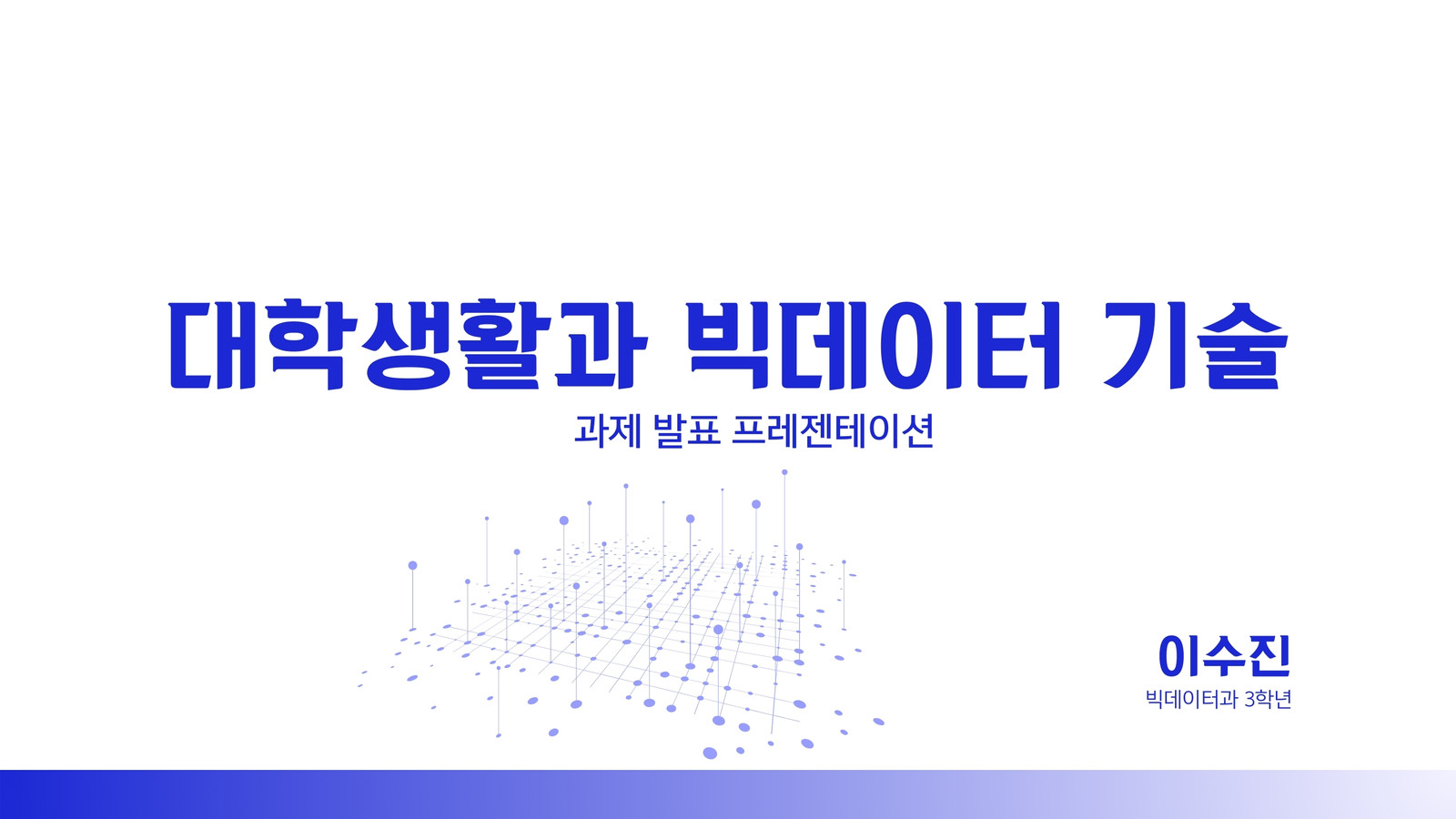 대학생활과 빅데이터 기술

과제 발표 프레젠테이션

이수진

빅데이터과 3학년